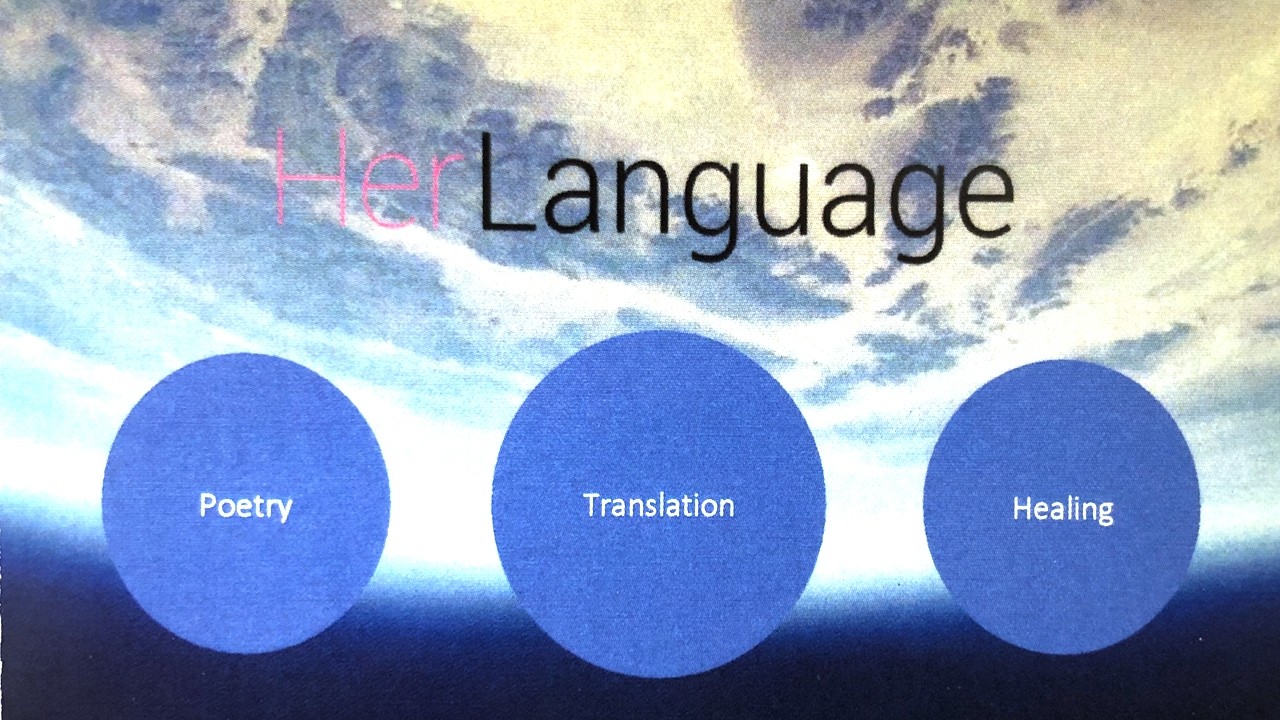 HerLanguage

Poetry

Translation

Healing